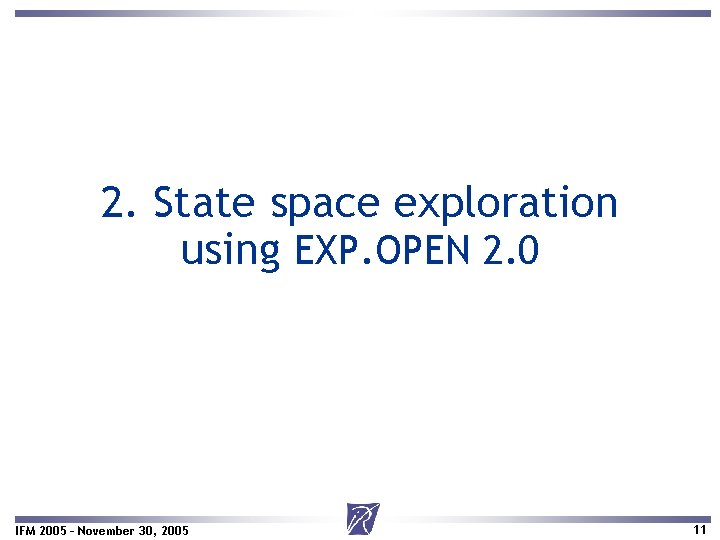 2. State space exploration using EXP.OPEN 2.0

IFM 2005 - November 30, 2005

11